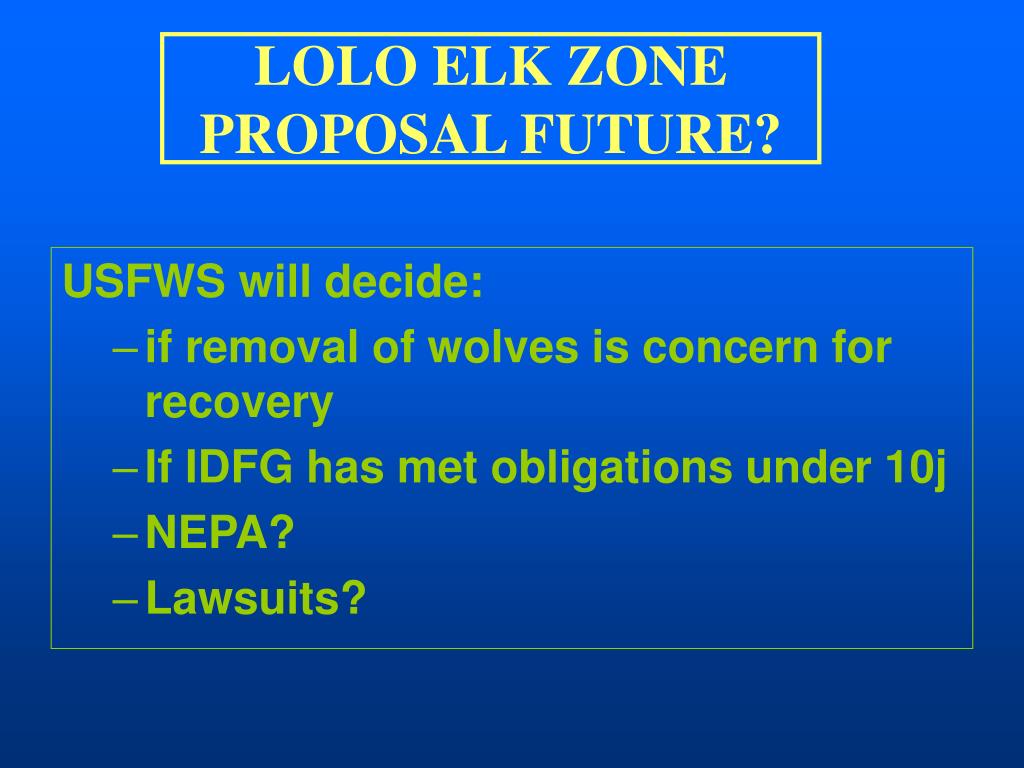 LOLO ELK ZONE PROPOSAL FUTURE?

USFWS will decide:

– if removal of wolves is concern for recovery

– If IDFG has met obligations under 10j

– NEPA?

– Lawsuits?